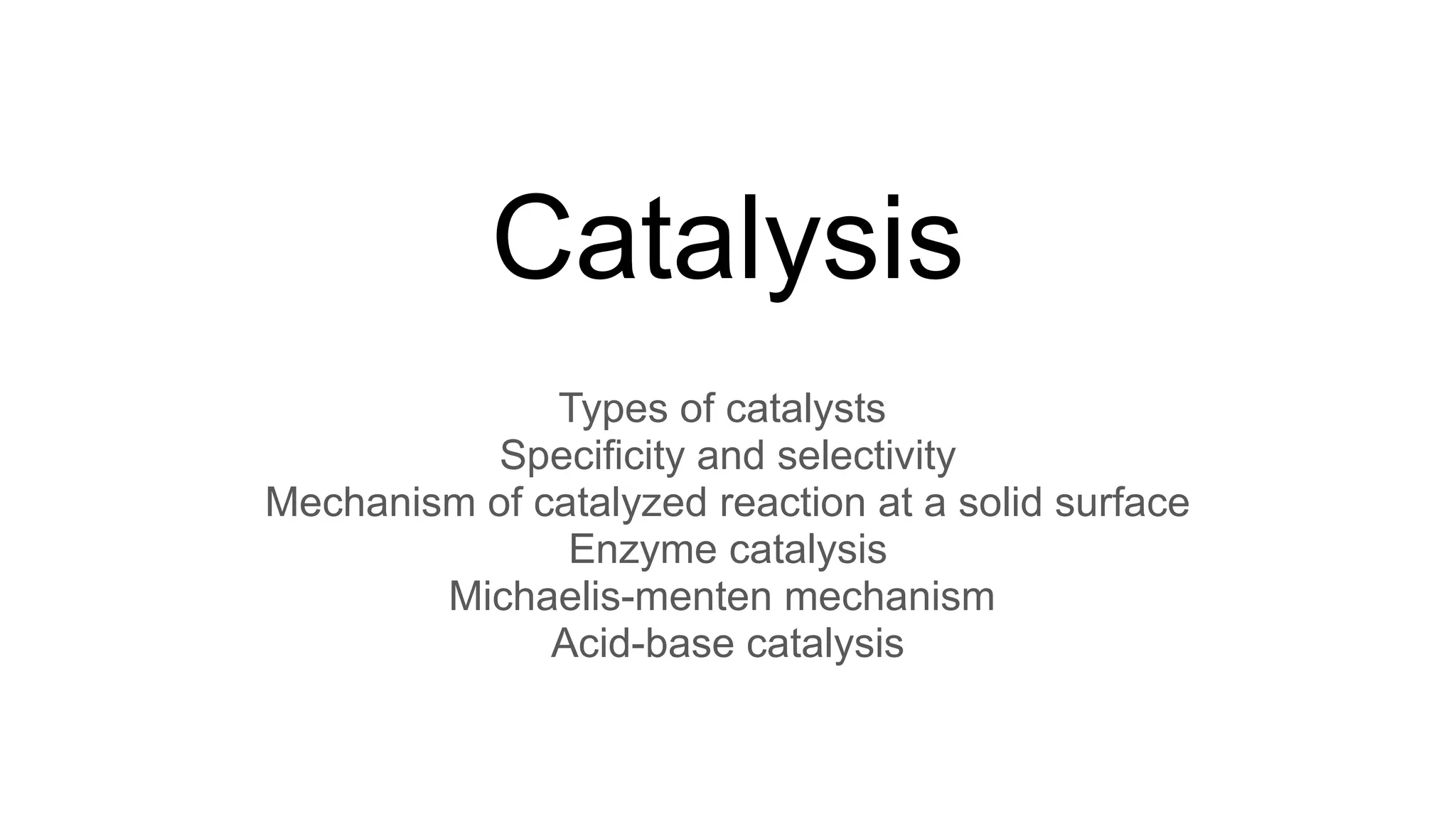 Catalysis

Types of catalysts
Specificity and selectivity
Mechanism of catalyzed reaction at a solid surface
Enzyme catalysis
Michaelis-menten mechanism
Acid-base catalysis